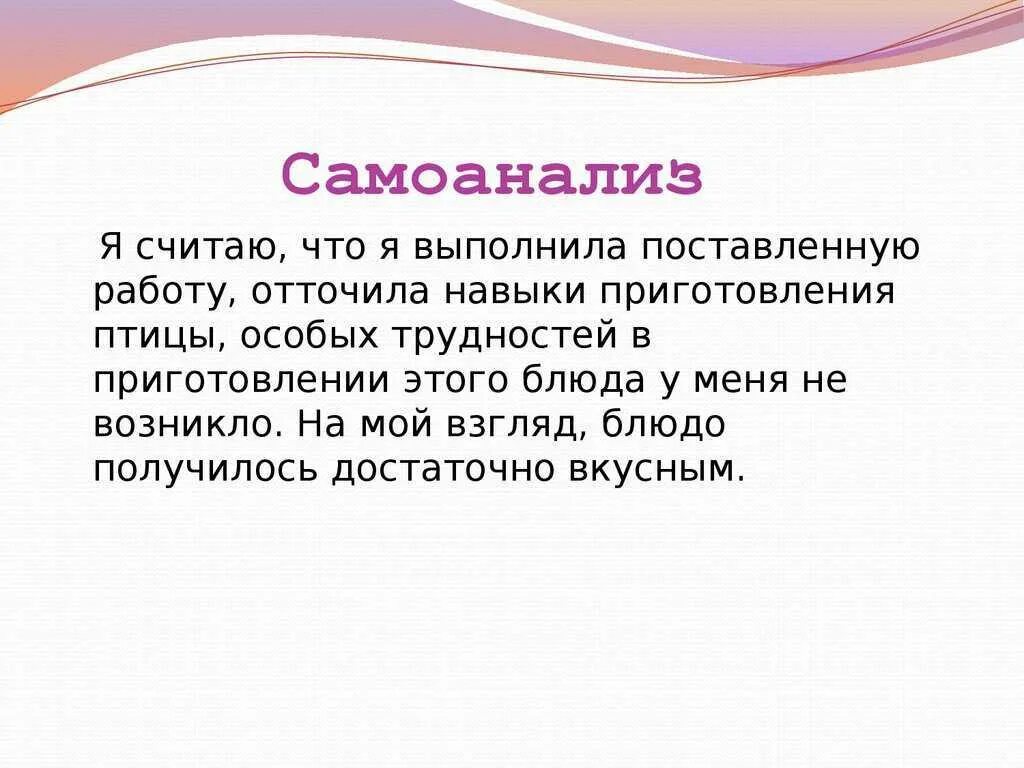 Самоанализ

Я считаю, что я выполнила поставленную работу, отточила навыки приготовления птицы, особых трудностей в приготовлении этого блюда у меня не возникло. На мой взгляд, блюдо получилось достаточно вкусным.